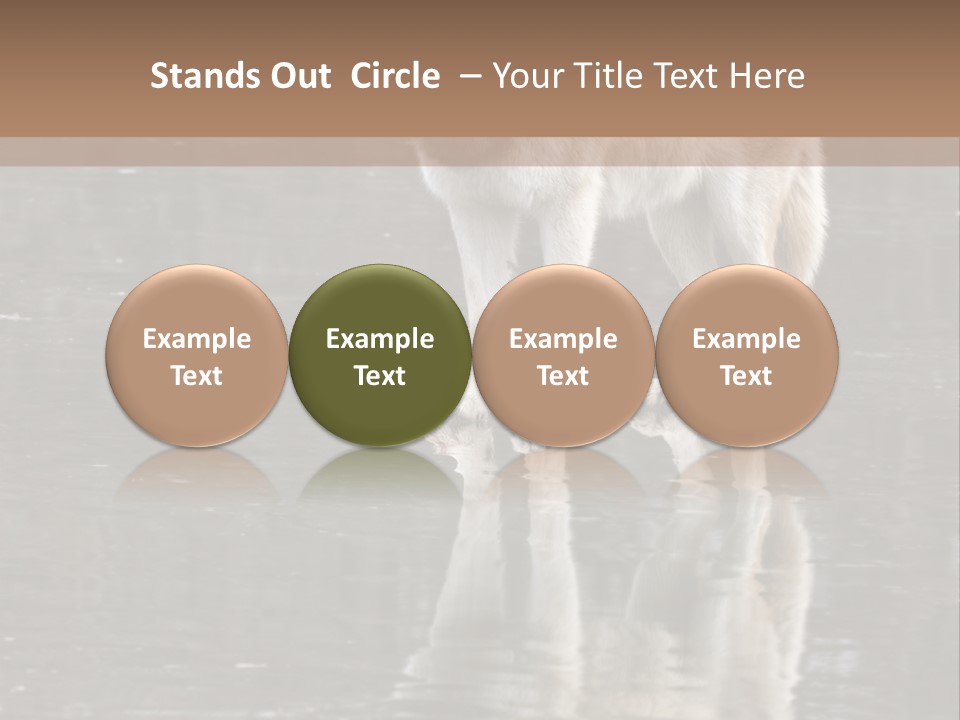 Stands Out  Circle  – Your Title Text Here

Example Text

Example Text

Example Text

Example Text